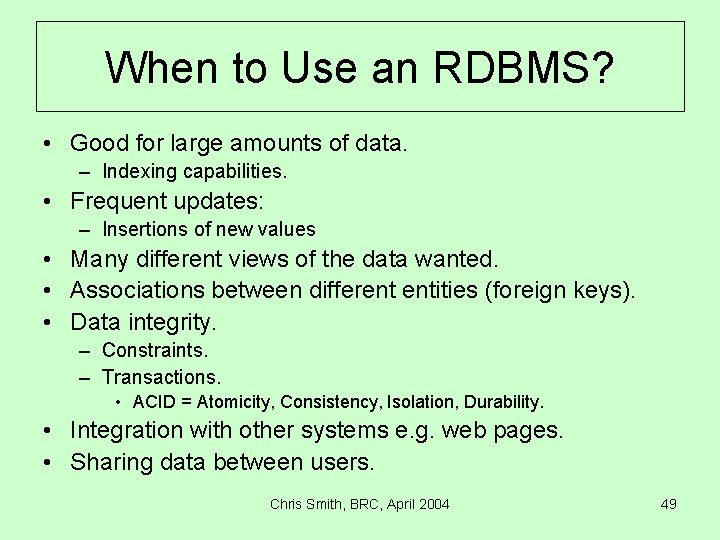 When to Use an RDBMS?

• Good for large amounts of data.
  – Indexing capabilities.
• Frequent updates:
  – Insertions of new values
• Many different views of the data wanted.
• Associations between different entities (foreign keys).
• Data integrity.
  – Constraints.
  – Transactions.
    • ACID = Atomicity, Consistency, Isolation, Durability.
• Integration with other systems e.g. web pages.
• Sharing data between users.

Chris Smith, BRC, April 2004

49